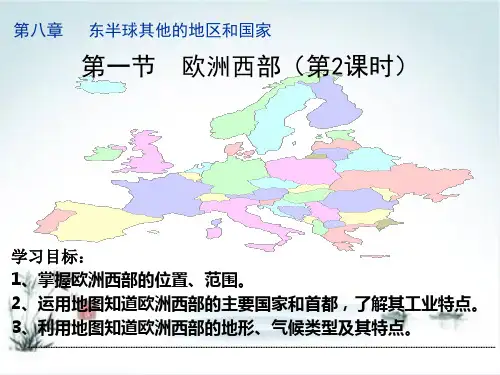 第八章　东半球其他的地区和国家

第一节　欧洲西部（第2课时）

学习目标：

1、掌握欧洲西部的位置、范围。

2、运用地图知道欧洲西部的主要国家和首都，了解其工业特点。

3、利用地图知道欧洲西部的地形、气候类型及其特点。